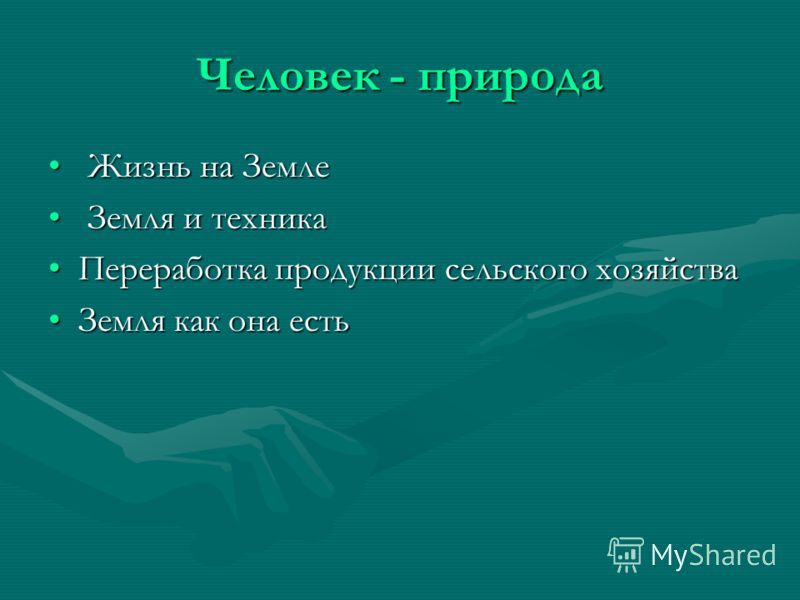 Человек - природа

• Жизнь на Земле
• Земля и техника
• Переработка продукции сельского хозяйства
• Земля как она есть

MyShared